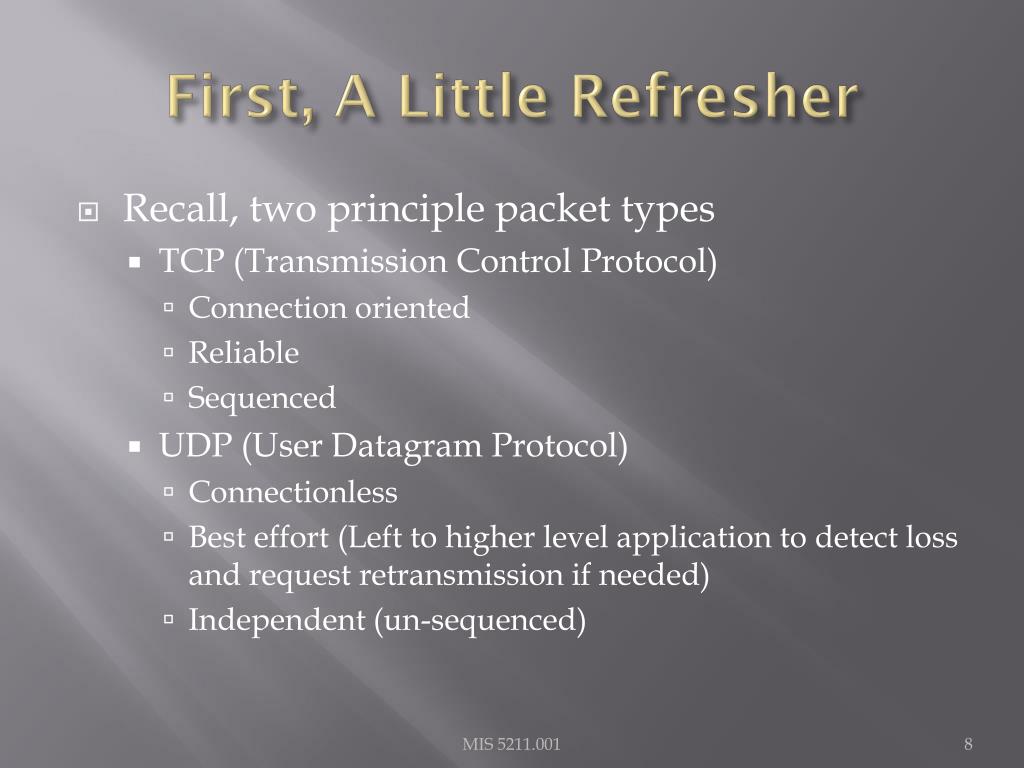 First, A Little Refresher

Recall, two principle packet types

TCP (Transmission Control Protocol)

Connection oriented

Reliable

Sequenced

UDP (User Datagram Protocol)

Connectionless

Best effort (Left to higher level application to detect loss and request retransmission if needed)

Independent (un-sequenced)

MIS 5211.001

8